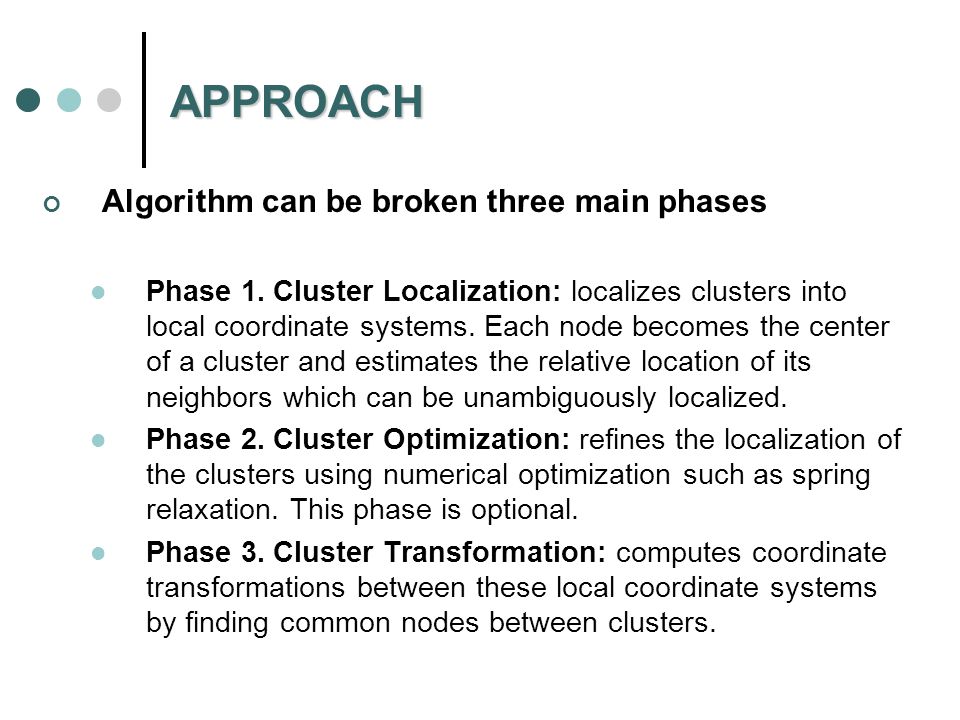 APPROACH

Algorithm can be broken three main phases

Phase 1. Cluster Localization: localizes clusters into local coordinate systems. Each node becomes the center of a cluster and estimates the relative location of its neighbors which can be unambiguously localized.

Phase 2. Cluster Optimization: refines the localization of the clusters using numerical optimization such as spring relaxation. This phase is optional.

Phase 3. Cluster Transformation: computes coordinate transformations between these local coordinate systems by finding common nodes between clusters.